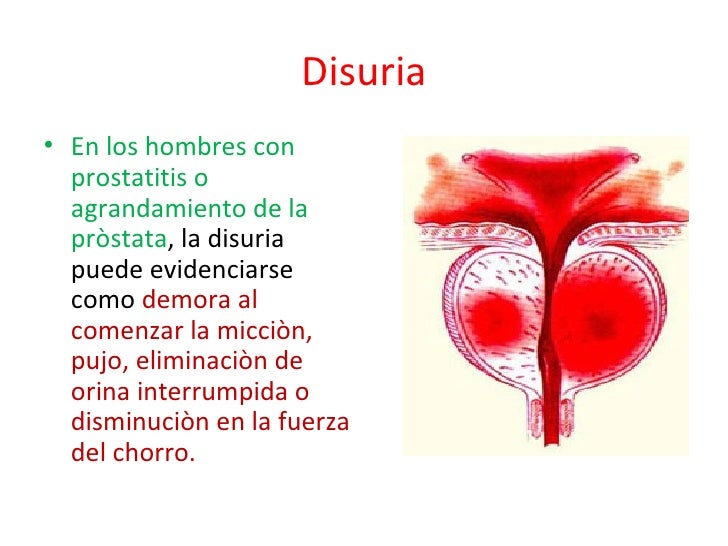 Disuria

• En los hombres con prostatitis o agrandamiento de la pròstata, la disuria puede evidenciarse como demora al comenzar la micciòn, pujo, eliminaciòn de orina interrumpida o disminuciòn en la fuerza del chorro.